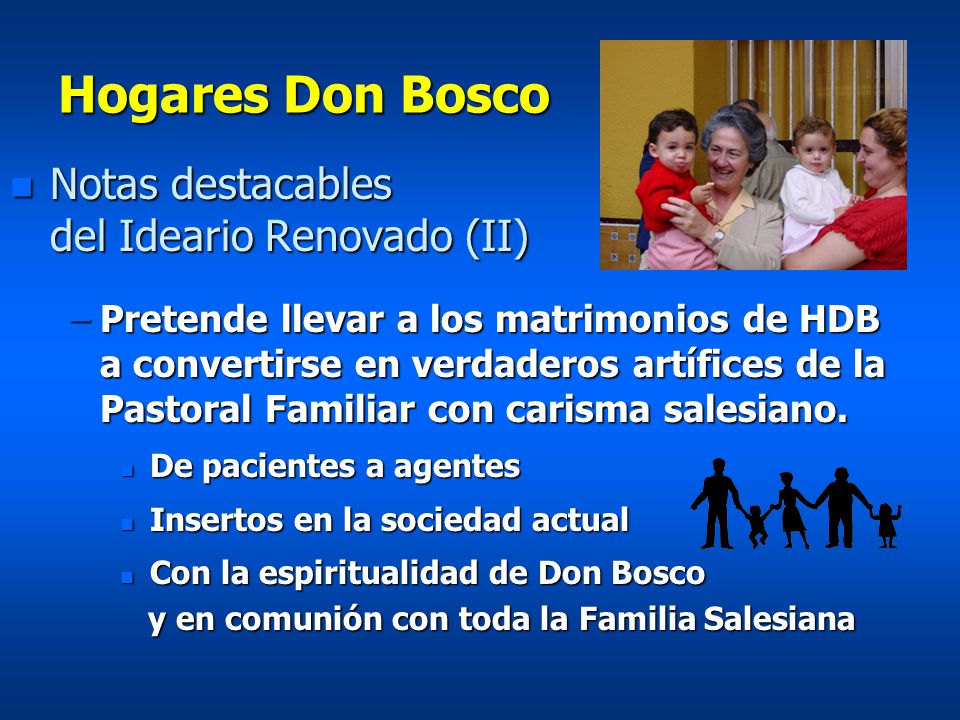 Hogares Don Bosco

Notas destacables del Ideario Renovado (II)

– Pretende llevar a los matrimonios de HDB a convertirse en verdaderos artífices de la Pastoral Familiar con carisma salesiano.

De pacientes a agentes

Insertos en la sociedad actual

Con la espiritualidad de Don Bosco y en comunión con toda la Familia Salesiana